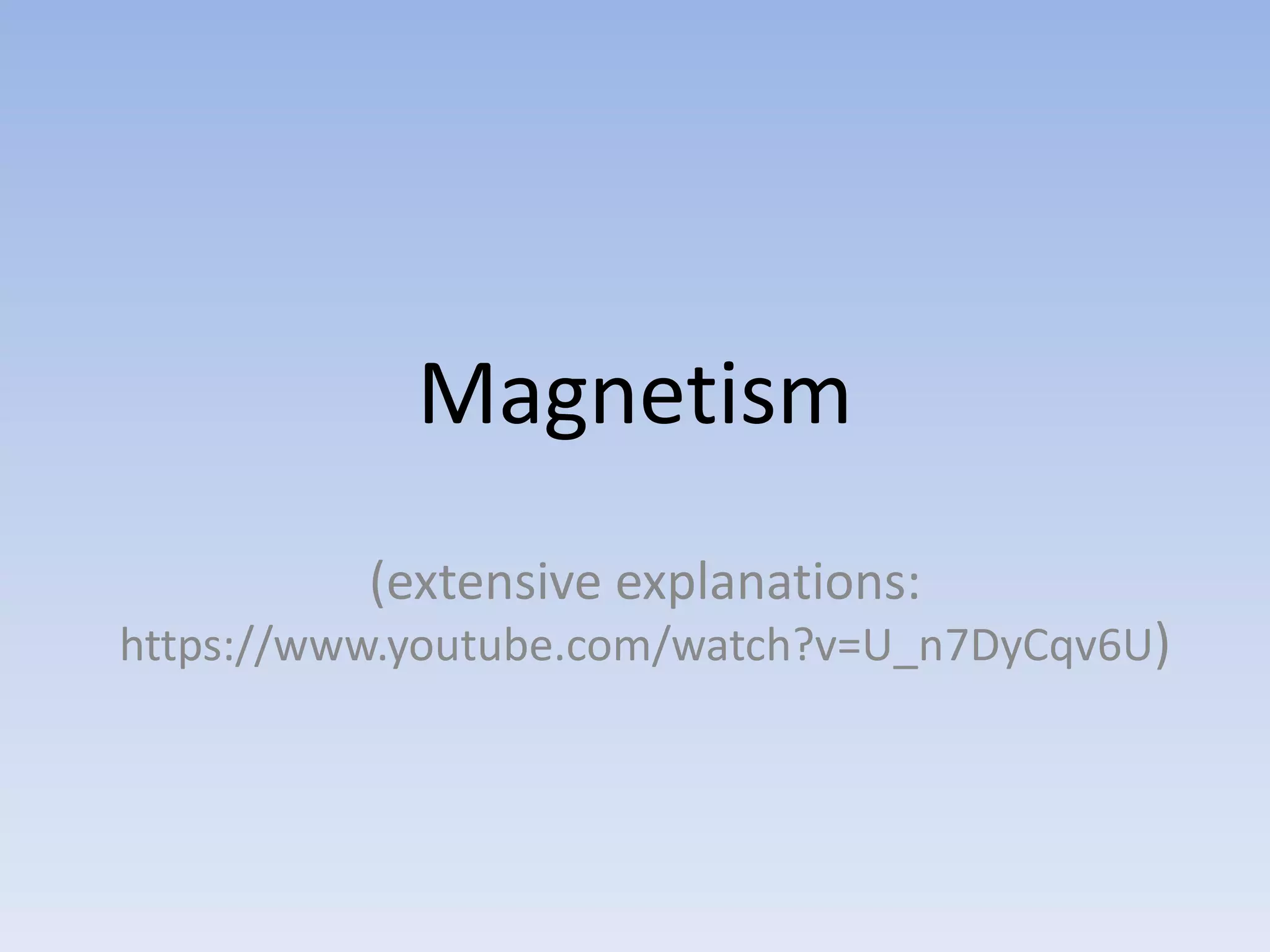 Magnetism

(extensive explanations: https://www.youtube.com/watch?v=U_n7DyCqv6U)